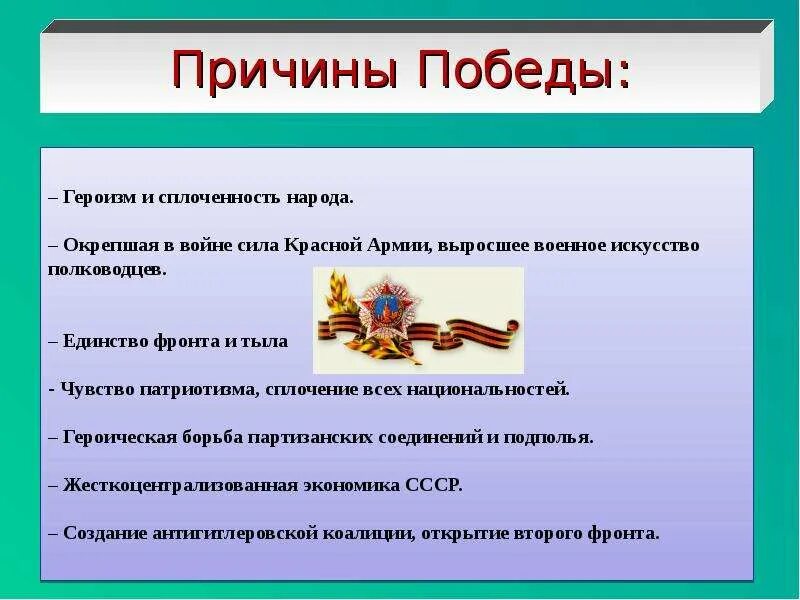 Причины Победы:

– Героизм и сплоченность народа.

– Окрепшая в войне сила Красной Армии, выросшее военное искусство полководцев.

– Единство фронта и тыла

- Чувство патриотизма, сплочение всех национальностей.

– Героическая борьба партизанских соединений и подполья.

– Жесткоцентрализованная экономика СССР.

– Создание антигитлеровской коалиции, открытие второго фронта.